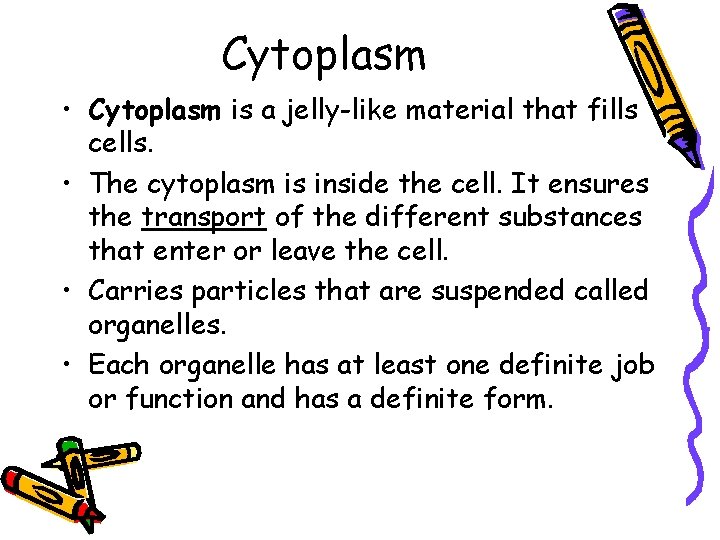 Cytoplasm

• Cytoplasm is a jelly-like material that fills cells.

• The cytoplasm is inside the cell. It ensures the transport of the different substances that enter or leave the cell.

• Carries particles that are suspended called organelles.

• Each organelle has at least one definite job or function and has a definite form.